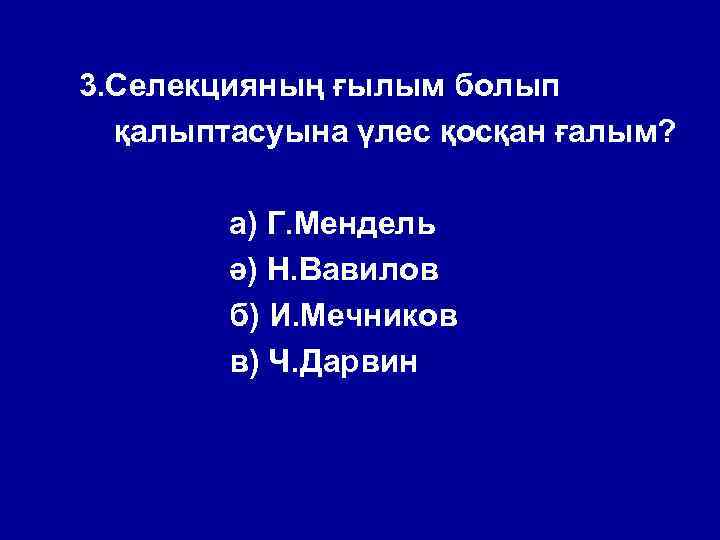 3.Селекцияның ғылым болып қалыптасуына үлес қосқан ғалым?

а) Г.Мендель
ә) Н.Вавилов
б) И.Мечников
в) Ч.Дарвин